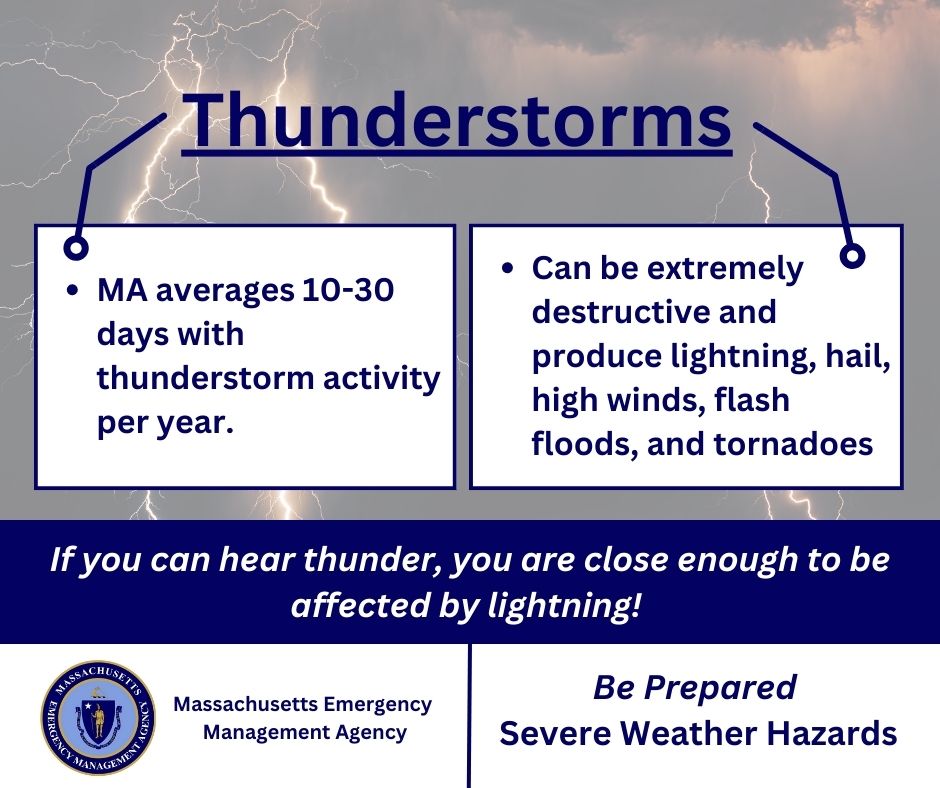 Thunderstorms

• MA averages 10-30 days with thunderstorm activity per year.

• Can be extremely destructive and produce lightning, hail, high winds, flash floods, and tornadoes

If you can hear thunder, you are close enough to be affected by lightning!

MASSACHUSETTS EMERGENCY MANAGEMENT AGENCY

Massachusetts Emergency Management Agency

Be Prepared
Severe Weather Hazards